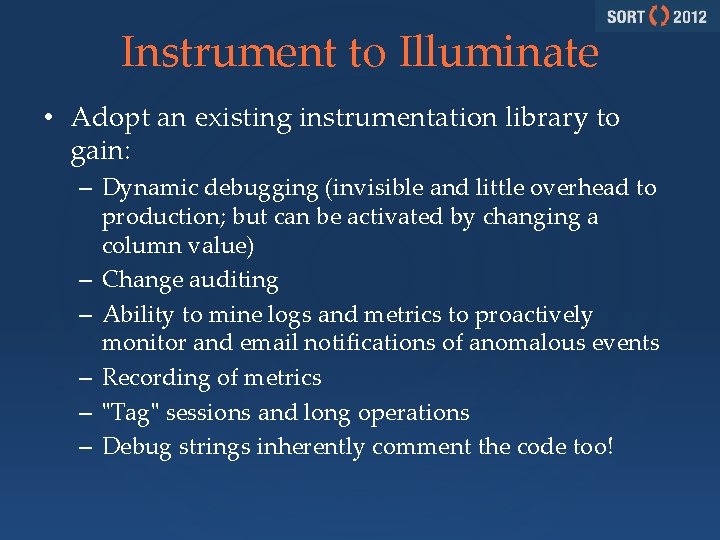 SORT () 2012

Instrument to Illuminate

• Adopt an existing instrumentation library to gain:
– Dynamic debugging (invisible and little overhead to production; but can be activated by changing a column value)
– Change auditing
– Ability to mine logs and metrics to proactively monitor and email notifications of anomalous events
– Recording of metrics
– "Tag" sessions and long operations
– Debug strings inherently comment the code too!